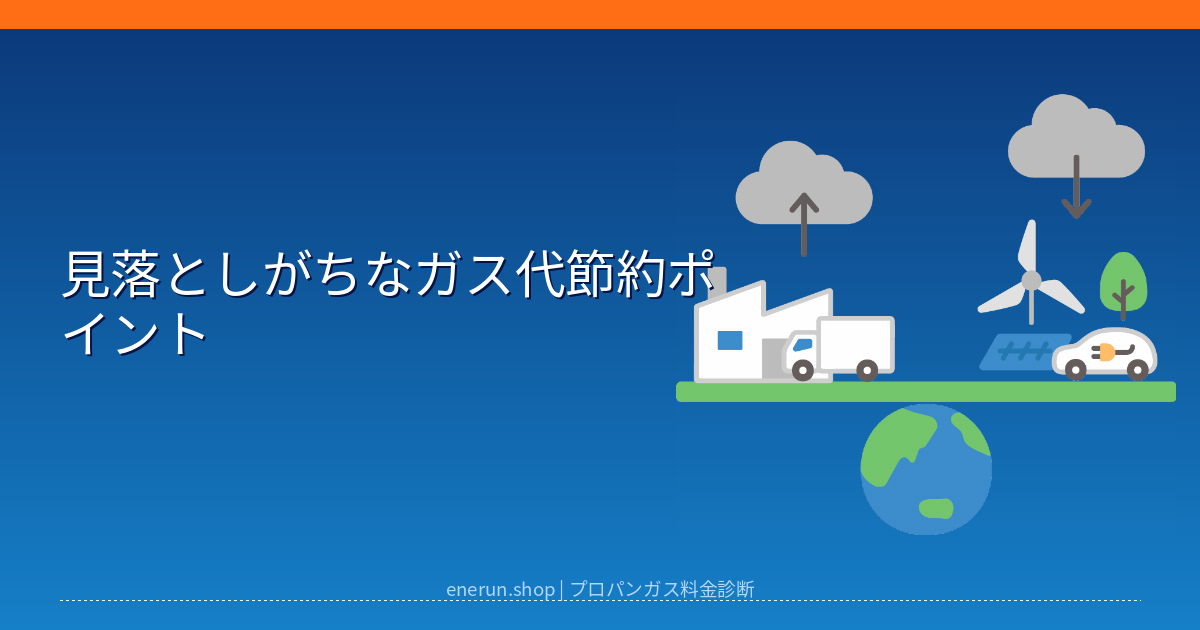 見落としがちなガス代節約ポイント

enerun.shop | プロパンガス料金診断